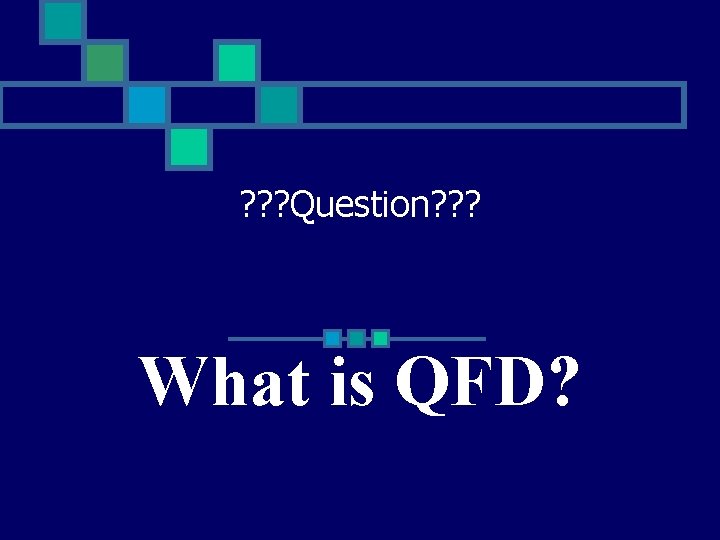 ???Question???

What is QFD?